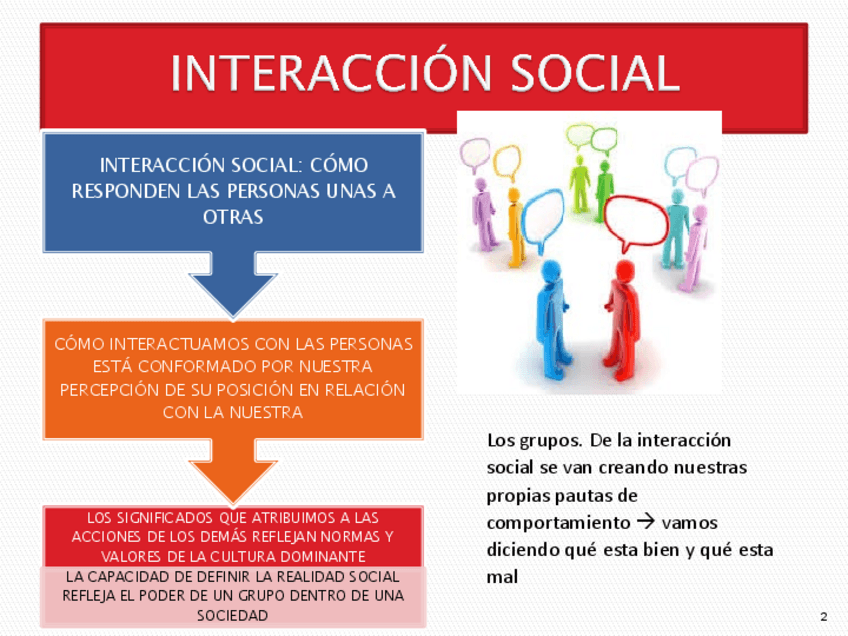 INTERACCIÓN SOCIAL

INTERACCIÓN SOCIAL: CÓMO RESPONDEN LAS PERSONAS UNAS A OTRAS

CÓMO INTERACTUAMOS CON LAS PERSONAS ESTÁ CONFORMADO POR NUESTRA PERCEPCIÓN DE SU POSICIÓN EN RELACIÓN CON LA NUESTRA

LOS SIGNIFICADOS QUE ATRIBUIMOS A LAS ACCIONES DE LOS DEMÁS REFLEJAN NORMAS Y VALORES DE LA CULTURA DOMINANTE

LA CAPACIDAD DE DEFINIR LA REALIDAD SOCIAL REFLEJA EL PODER DE UN GRUPO DENTRO DE UNA SOCIEDAD

Los grupos. De la interacción social se van creando nuestras propias pautas de comportamiento → vamos diciendo qué esta bien y qué esta mal

2